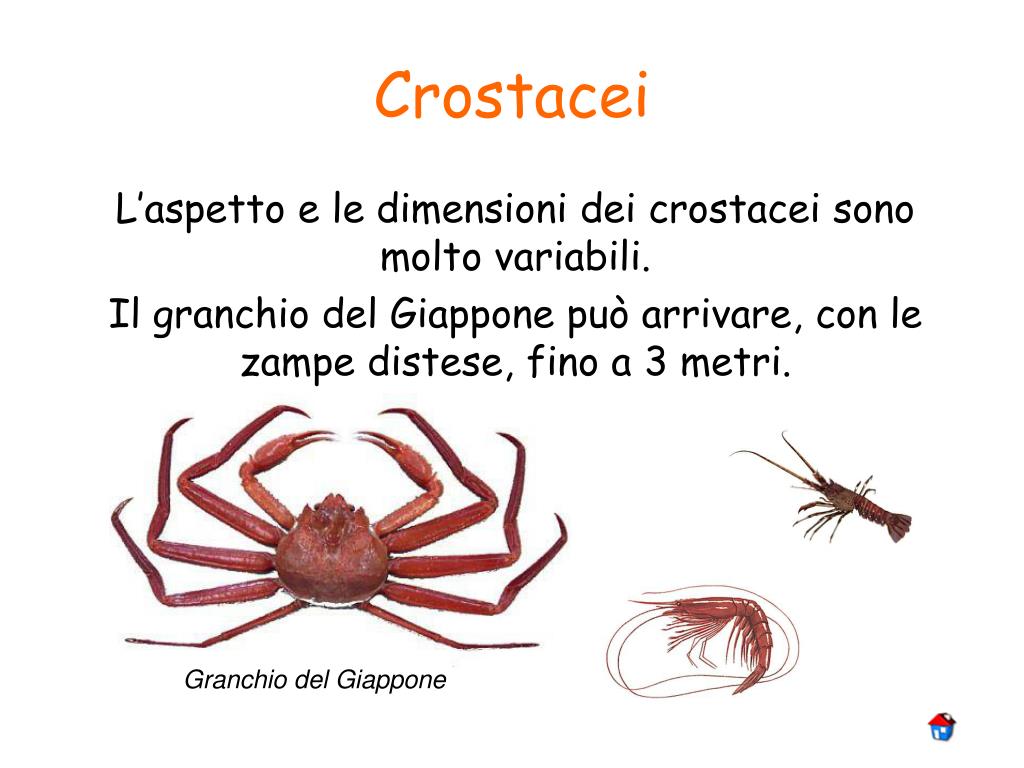 Crostacei

L’aspetto e le dimensioni dei crostacei sono molto variabili.

Il granchio del Giappone può arrivare, con le zampe distese, fino a 3 metri.

Granchio del Giappone